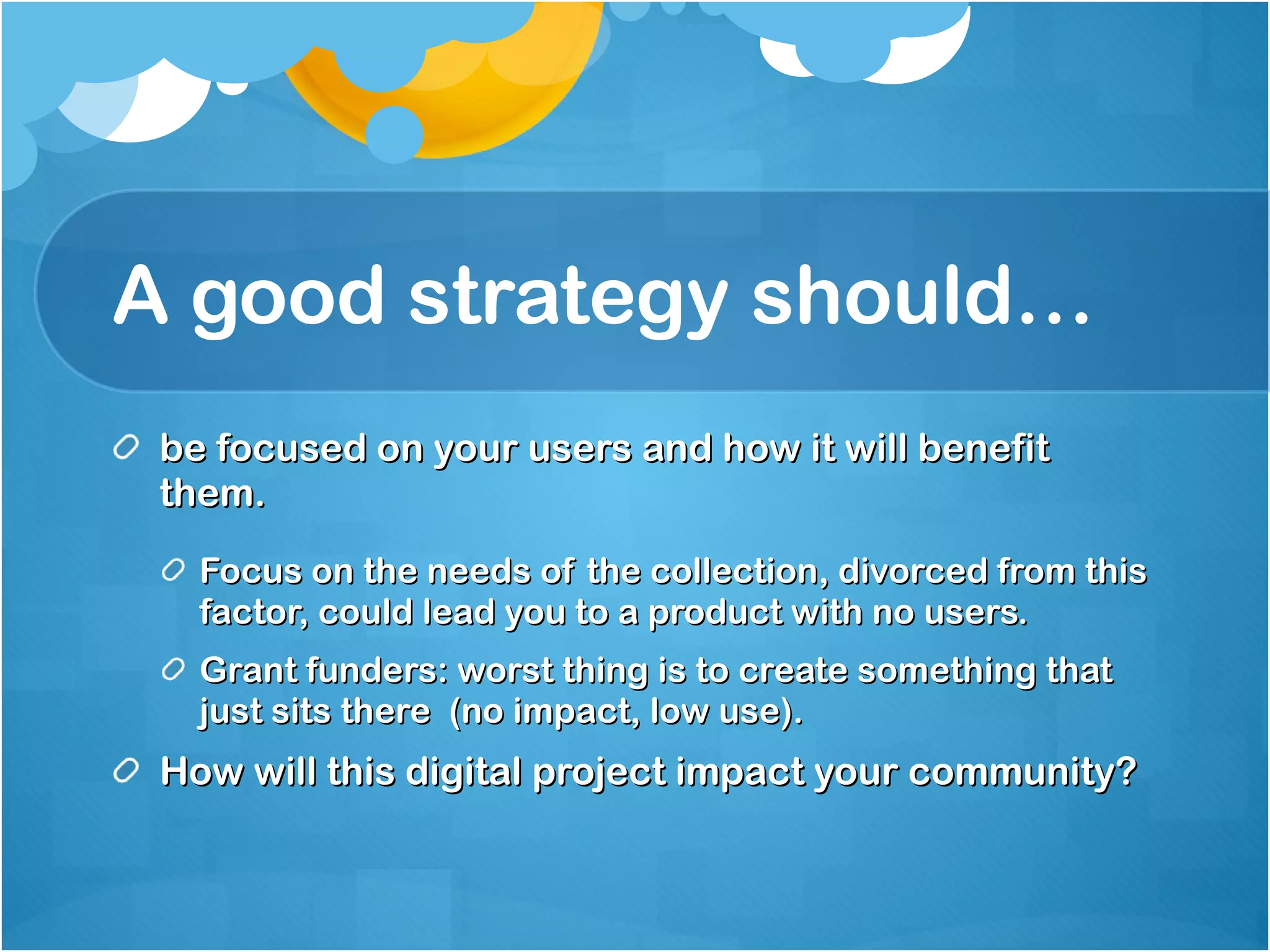 A good strategy should…

be focused on your users and how it will benefit them.

Focus on the needs of the collection, divorced from this factor, could lead you to a product with no users.

Grant funders: worst thing is to create something that just sits there  (no impact, low use).

How will this digital project impact your community?